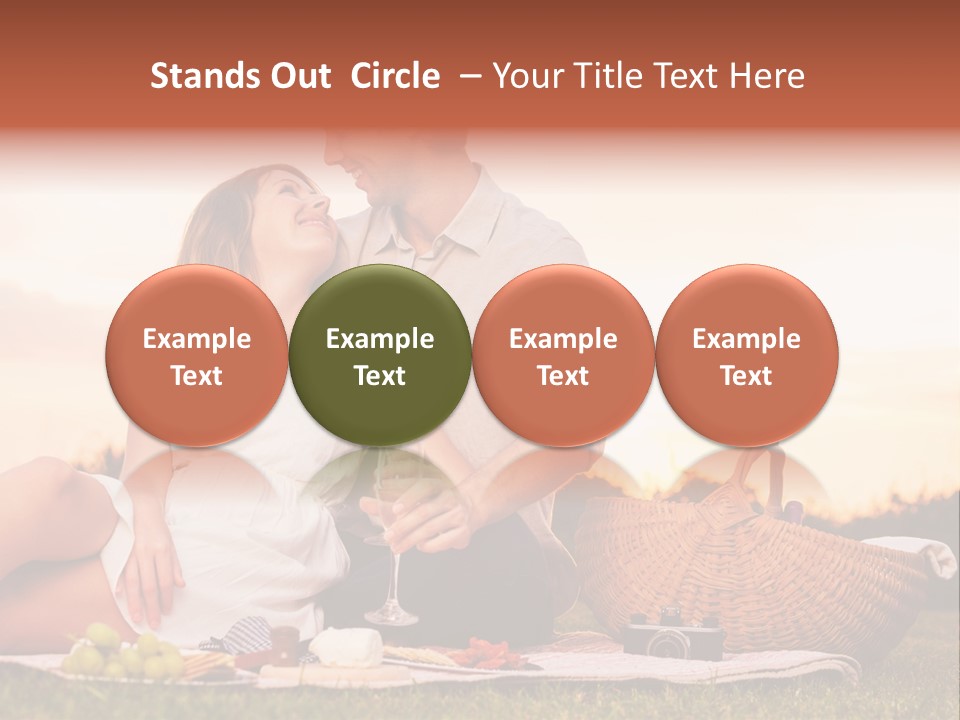 Stands Out Circle – Your Title Text Here

Example Text

Example Text

Example Text

Example Text